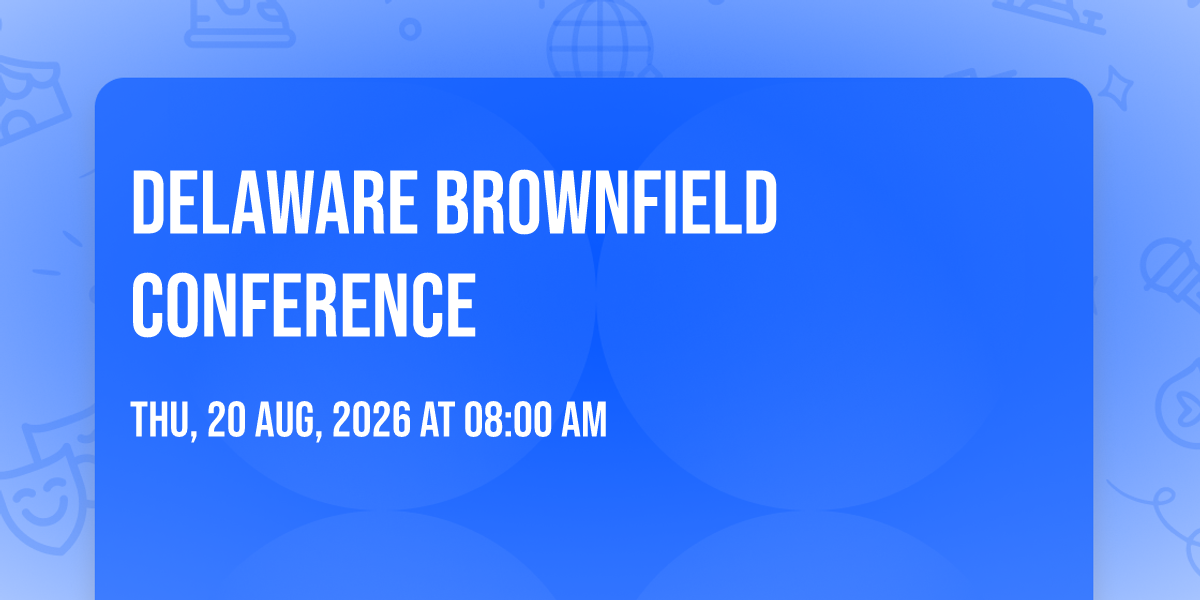 DELAWARE BROWNFIELD CONFERENCE

THU, 20 AUG, 2026 AT 08:00 AM